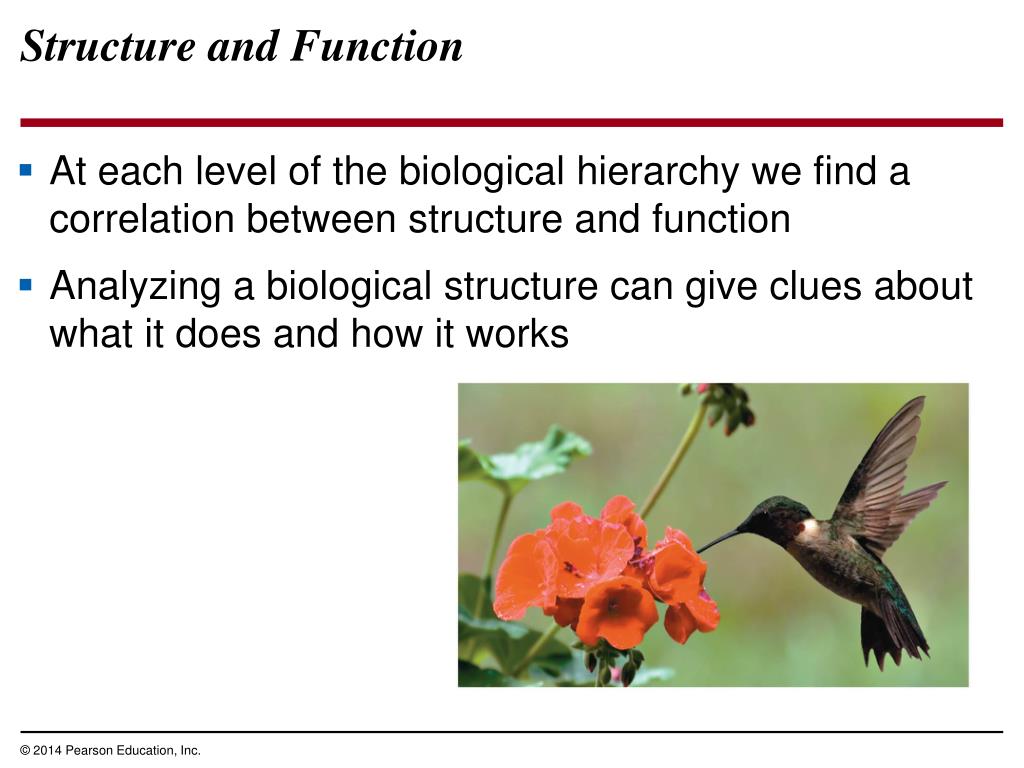 Structure and Function

▪ At each level of the biological hierarchy we find a correlation between structure and function

▪ Analyzing a biological structure can give clues about what it does and how it works

© 2014 Pearson Education, Inc.